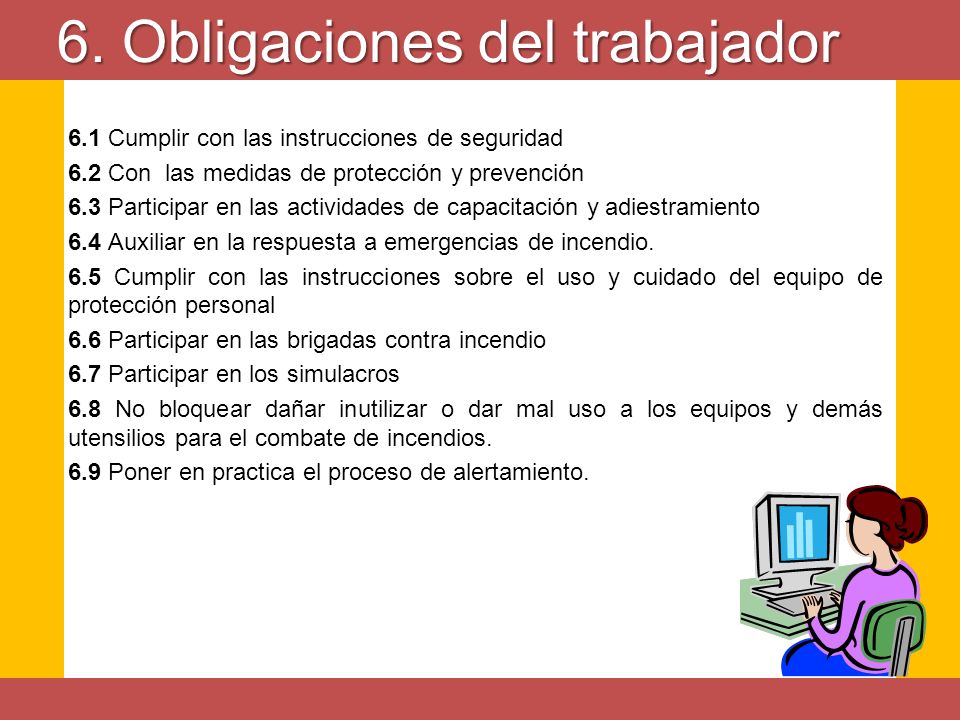 6. Obligaciones del trabajador

6.1 Cumplir con las instrucciones de seguridad

6.2 Con las medidas de protección y prevención

6.3 Participar en las actividades de capacitación y adiestramiento

6.4 Auxiliar en la respuesta a emergencias de incendio.

6.5 Cumplir con las instrucciones sobre el uso y cuidado del equipo de protección personal

6.6 Participar en las brigadas contra incendio

6.7 Participar en los simulacros

6.8 No bloquear dañar inutilizar o dar mal uso a los equipos y demás utensilios para el combate de incendios.

6.9 Poner en practica el proceso de alertamiento.